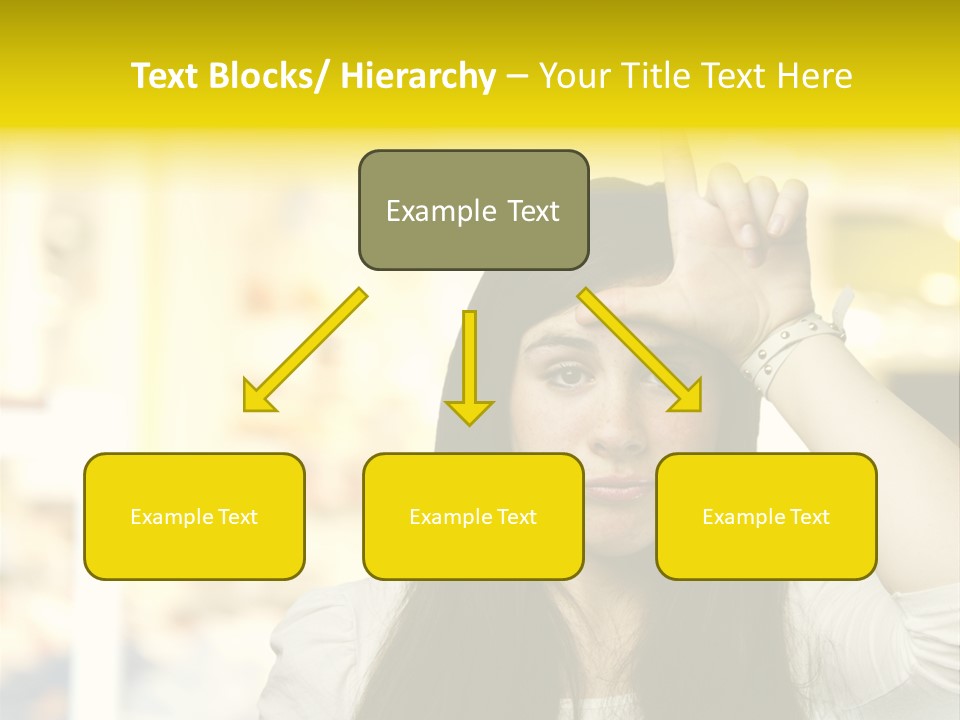 Text Blocks/ Hierarchy – Your Title Text Here

Example Text

Example Text

Example Text

Example Text